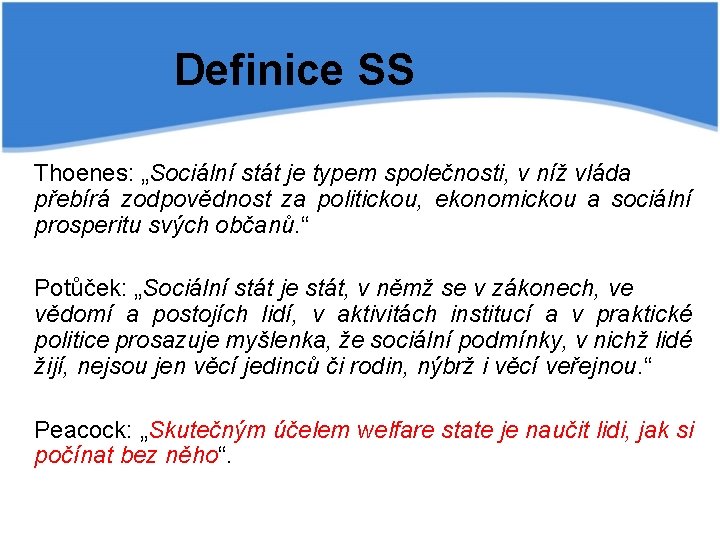 Definice SS

Thoenes: „Sociální stát je typem společnosti, v níž vláda přebírá zodpovědnost za politickou, ekonomickou a sociální prosperitu svých občanů.“

Potůček: „Sociální stát je stát, v němž se v zákonech, ve vědomí a postojích lidí, v aktivitách institucí a v praktické politice prosazuje myšlenka, že sociální podmínky, v nichž lidé žijí, nejsou jen věcí jedinců či rodin, nýbrž i věcí veřejnou.“

Peacock: „Skutečným účelem welfare state je naučit lidi, jak si počínat bez něho“.